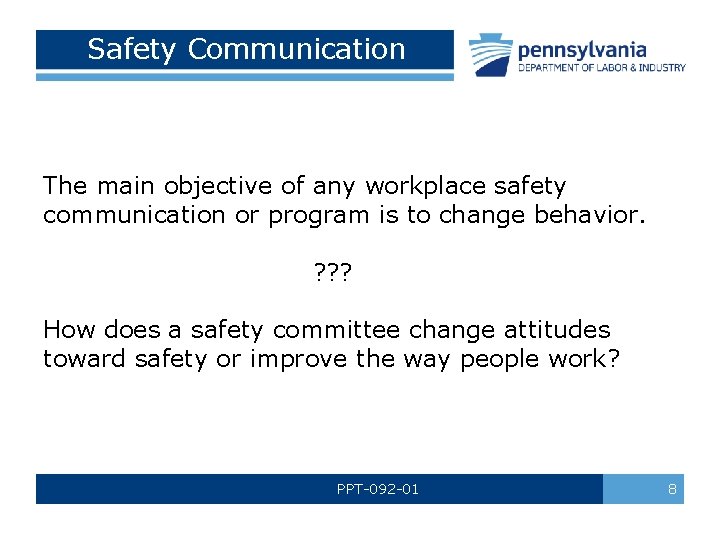 Safety Communication

pennsylvania
DEPARTMENT OF LABOR & INDUSTRY

The main objective of any workplace safety communication or program is to change behavior.

???

How does a safety committee change attitudes toward safety or improve the way people work?

PPT-092-01

8